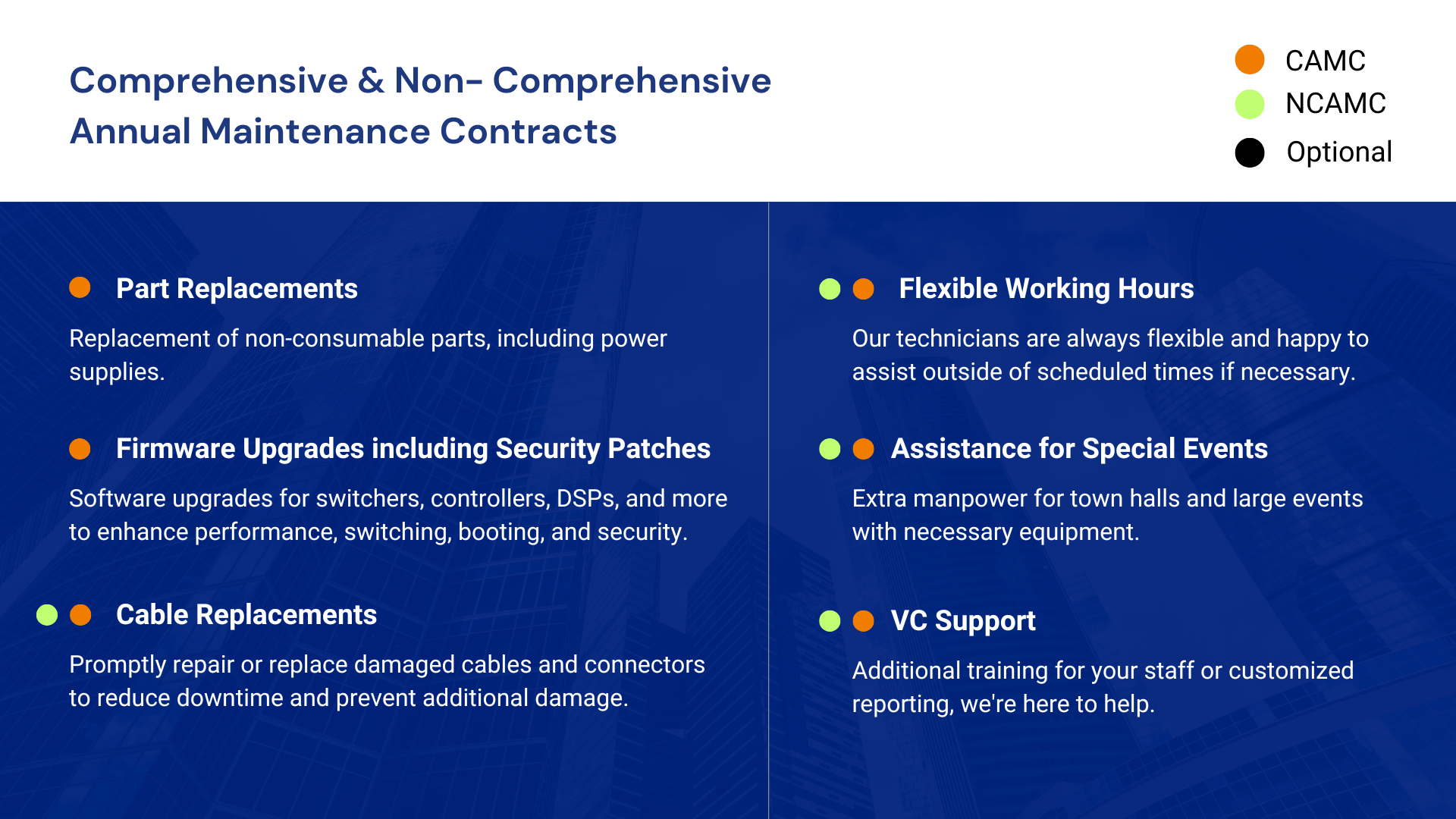 Comprehensive & Non- Comprehensive Annual Maintenance Contracts

CAMC
NCAMC
Optional

Part Replacements

Replacement of non-consumable parts, including power supplies.

Firmware Upgrades including Security Patches

Software upgrades for switchers, controllers, DSPs, and more to enhance performance, switching, booting, and security.

Cable Replacements

Promptly repair or replace damaged cables and connectors to reduce downtime and prevent additional damage.

Flexible Working Hours

Our technicians are always flexible and happy to assist outside of scheduled times if necessary.

Assistance for Special Events

Extra manpower for town halls and large events with necessary equipment.

VC Support

Additional training for your staff or customized reporting, we're here to help.